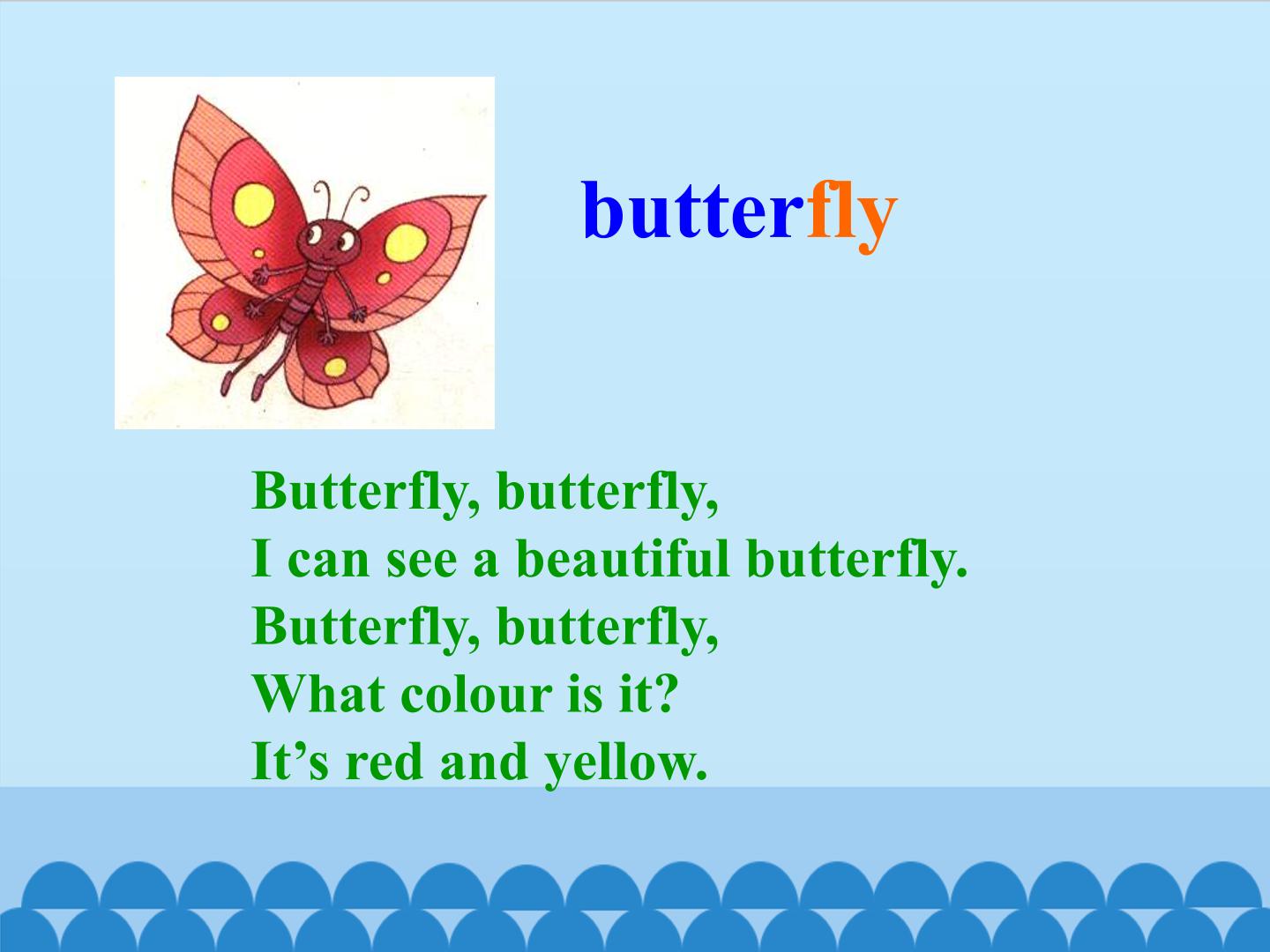 butterfly

Butterfly, butterfly,
I can see a beautiful butterfly.
Butterfly, butterfly,
What colour is it?
It's red and yellow.